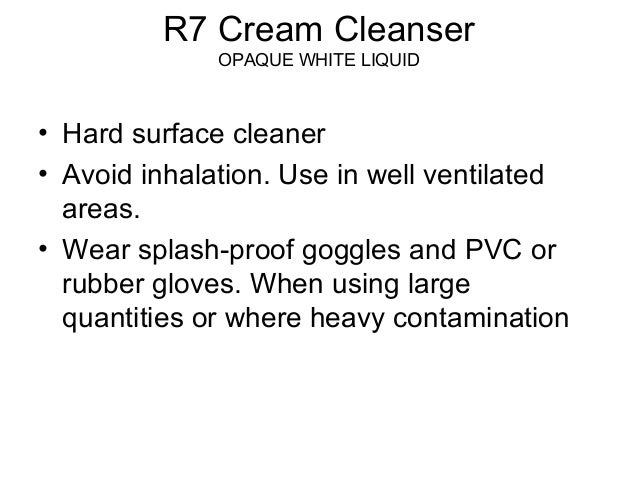 R7 Cream Cleanser
OPAQUE WHITE LIQUID

• Hard surface cleaner
• Avoid inhalation. Use in well ventilated areas.
• Wear splash-proof goggles and PVC or rubber gloves. When using large quantities or where heavy contamination